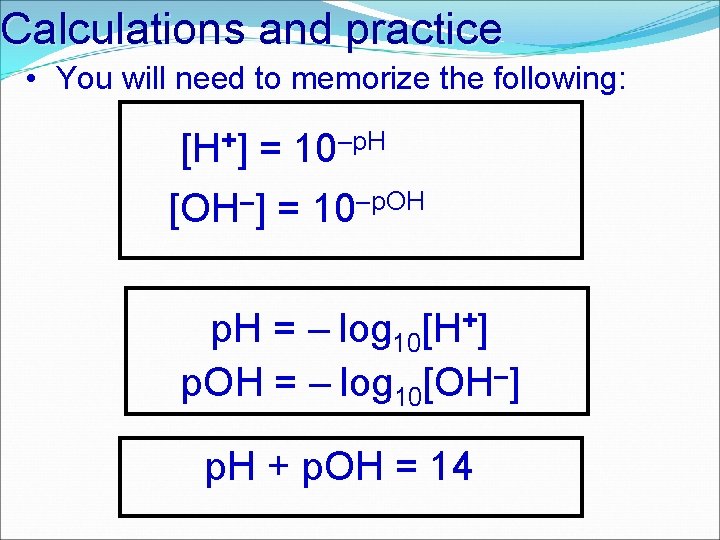 Calculations and practice

• You will need to memorize the following:

$[H^+] = 10^{-pH}$

$[OH^-] = 10^{-pOH}$

$pH = -\log_{10}[H^+]$

$pOH = -\log_{10}[OH^-]$

$pH + pOH = 14$